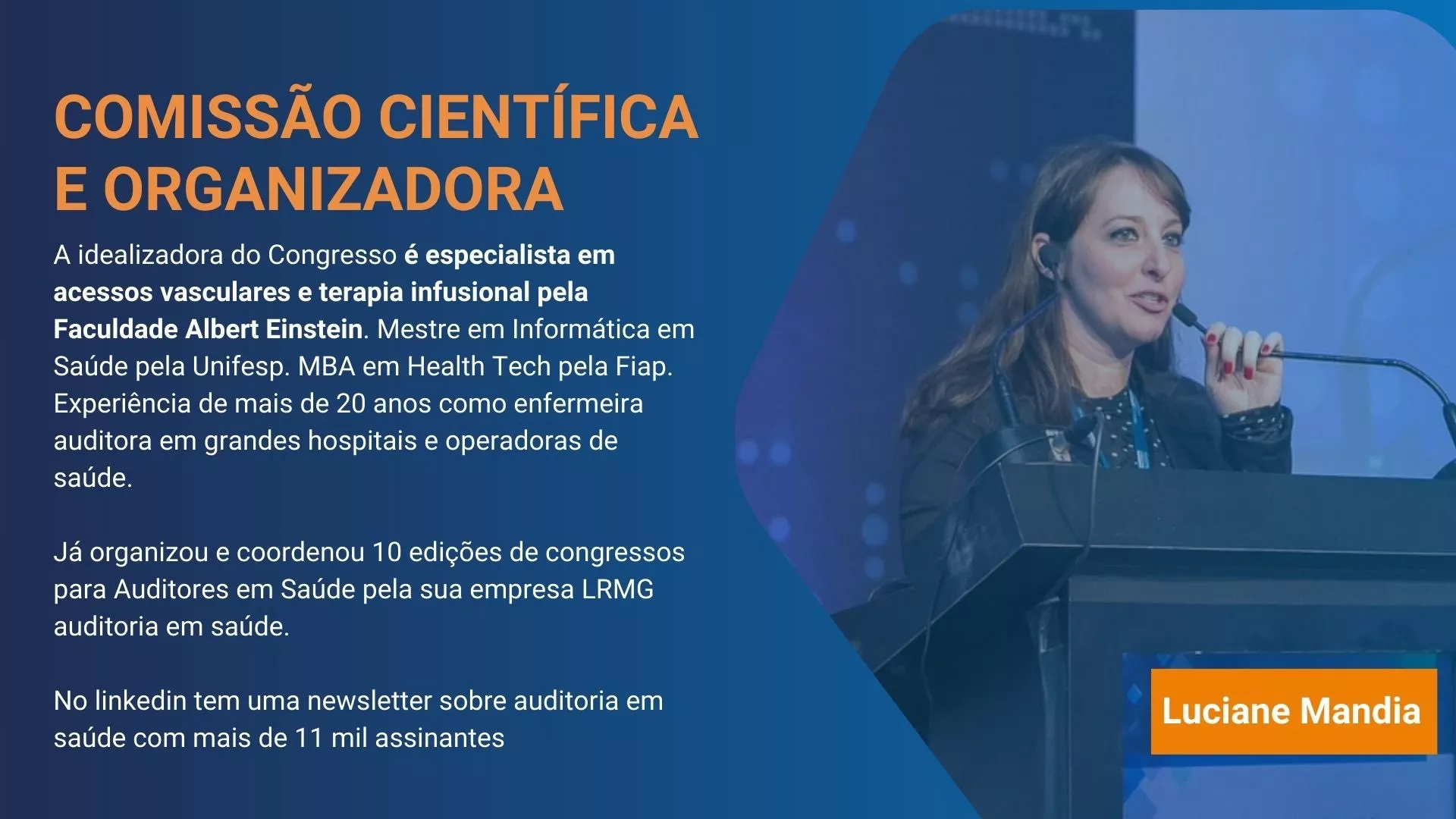 COMISSÃO CIENTÍFICA E ORGANIZADORA

A idealizadora do Congresso é especialista em acessos vasculares e terapia infusional pela Faculdade Albert Einstein. Mestre em Informática em Saúde pela Unifesp. MBA em Health Tech pela Fiap. Experiência de mais de 20 anos como enfermeira auditora em grandes hospitais e operadoras de saúde.

Já organizou e coordenou 10 edições de congressos para Auditores em Saúde pela sua empresa LRMG auditoria em saúde.

No linkedin tem uma newsletter sobre auditoria em saúde com mais de 11 mil assinantes

Luciane Mandia